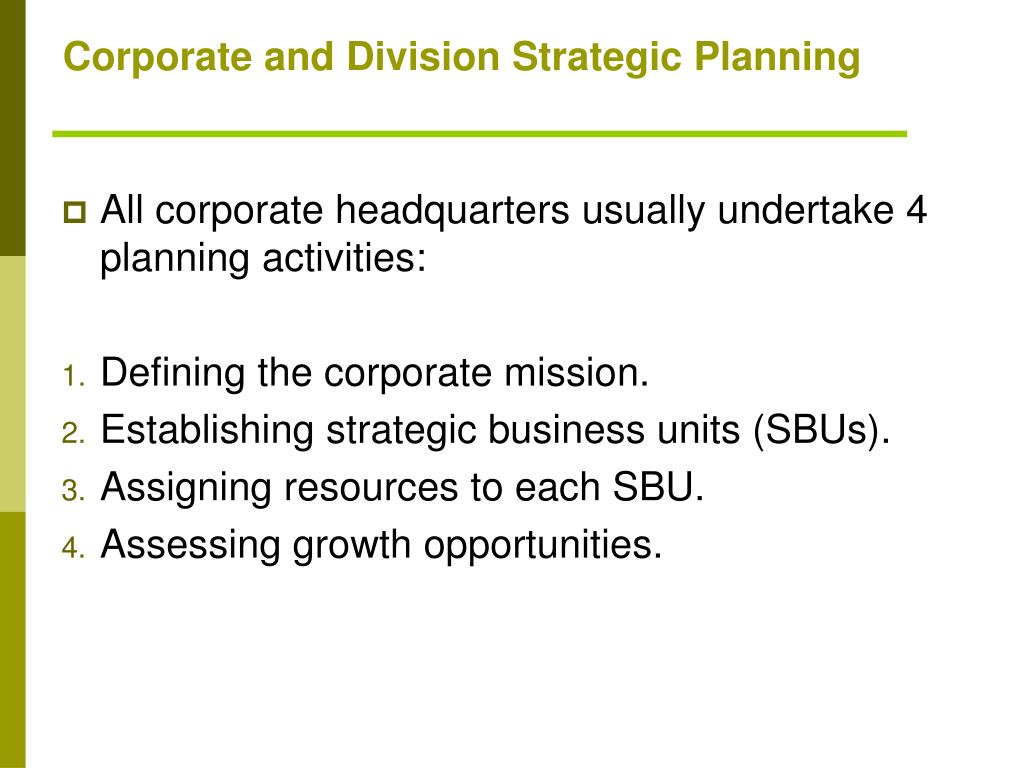 Corporate and Division Strategic Planning

All corporate headquarters usually undertake 4 planning activities:

1. Defining the corporate mission.
2. Establishing strategic business units (SBUs).
3. Assigning resources to each SBU.
4. Assessing growth opportunities.